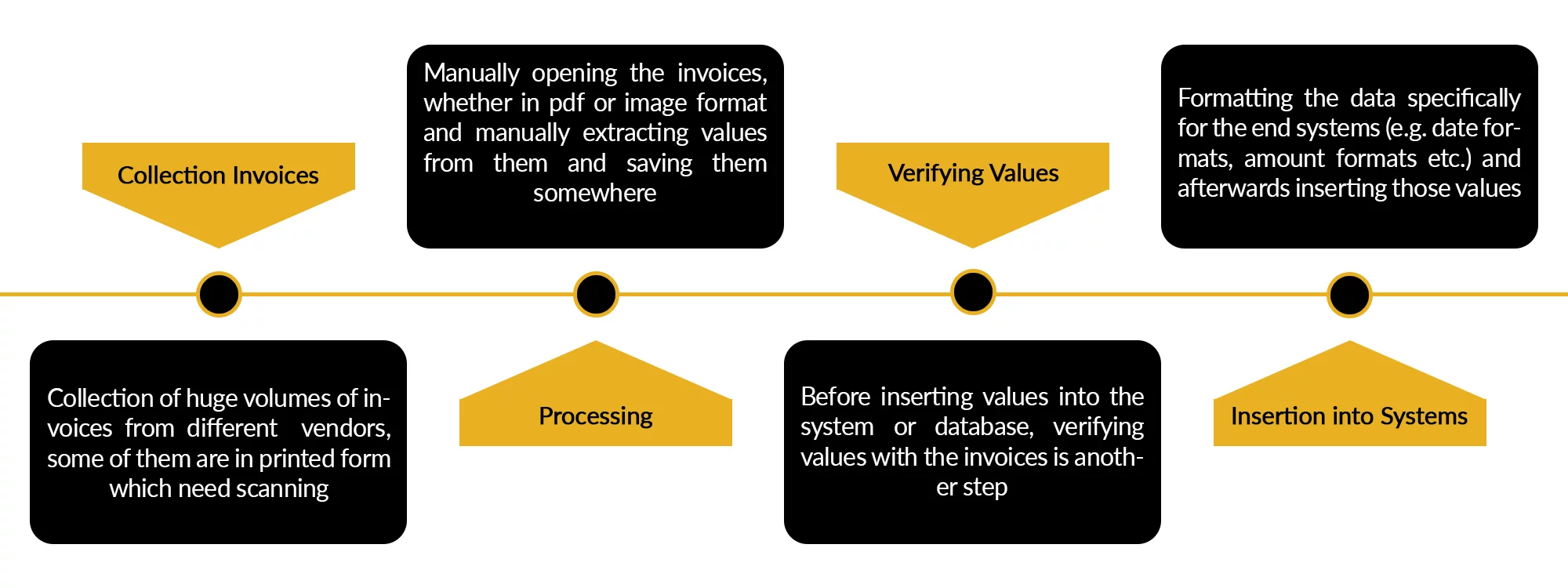 Collection Invoices

Collection of huge volumes of invoices from different vendors, some of them are in printed form which need scanning

Manually opening the invoices, whether in pdf or image format and manually extracting values from them and saving them somewhere

Processing

Verifying Values

Before inserting values into the system or database, verifying values with the invoices is another step

Formatting the data specifically for the end systems (e.g. date formats, amount formats etc.) and afterwards inserting those values

Insertion into Systems